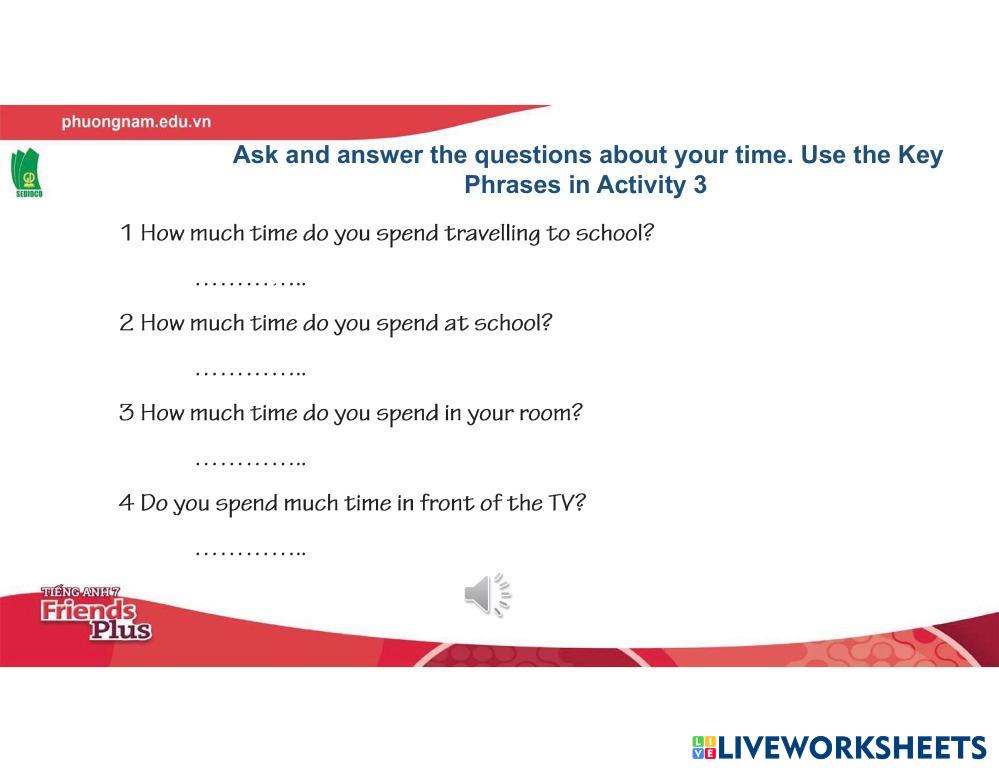 phuongnam.edu.vn

SEBIDCO

Ask and answer the questions about your time. Use the Key Phrases in Activity 3

1 How much time do you spend travelling to school?

…………..

2 How much time do you spend at school?

…………..

3 How much time do you spend in your room?

…………..

4 Do you spend much time in front of the TV?

…………..

TIẾNG ANH 7
Friends Plus

LIVEWORKSHEETS